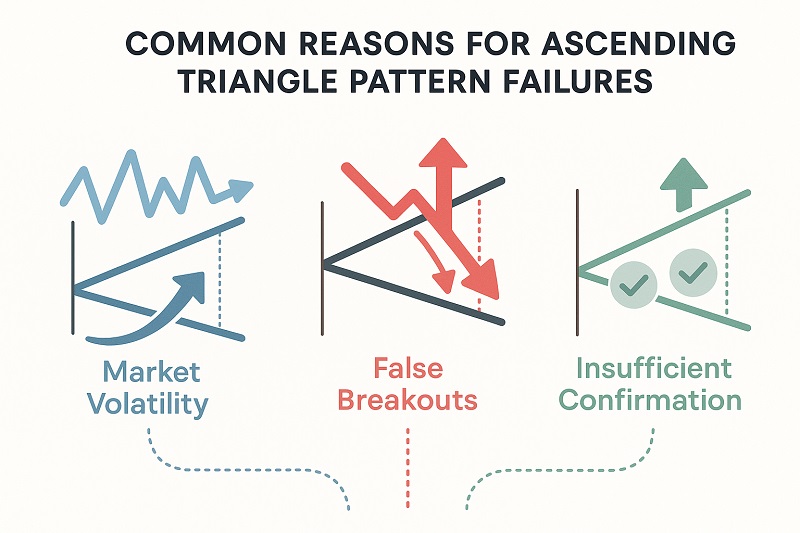 COMMON REASONS FOR ASCENDING TRIANGLE PATTERN FAILURES

Market Volatility

False Breakouts

Insufficient Confirmation